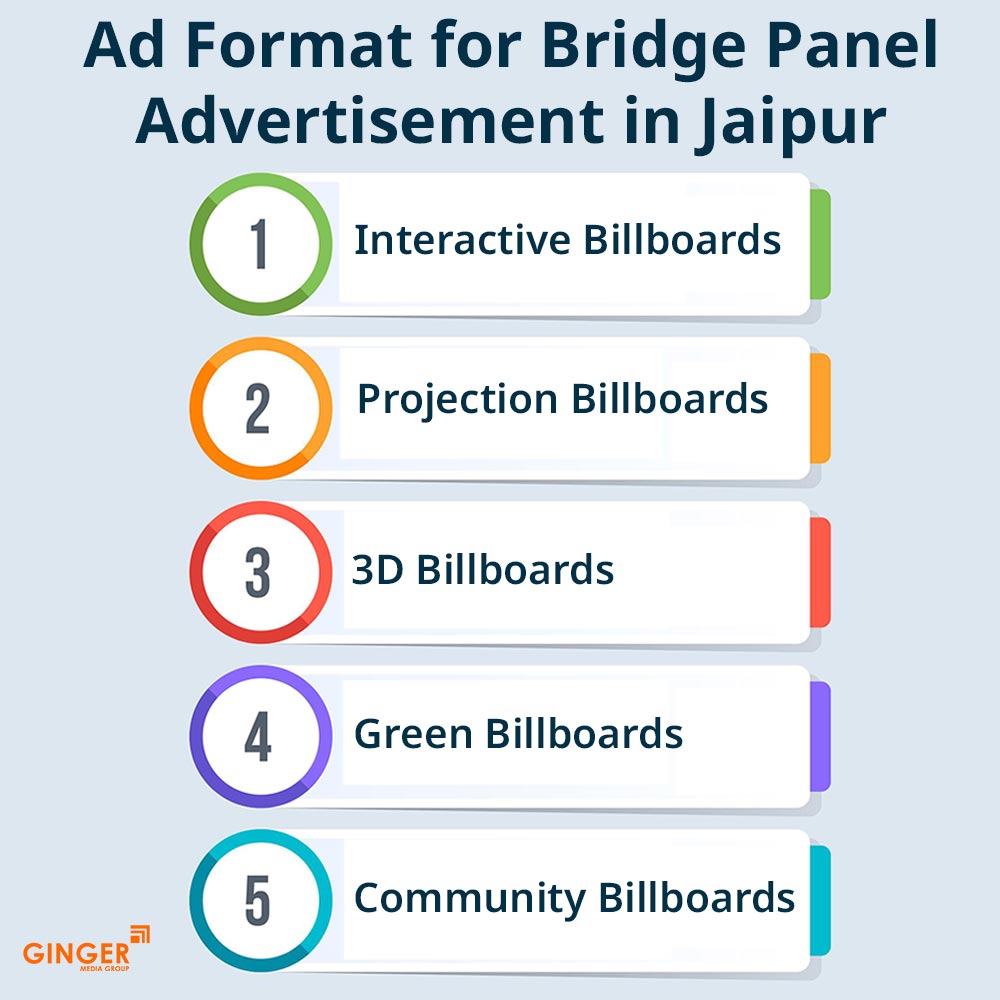 Ad Format for Bridge Panel Advertisement in Jaipur

1 Interactive Billboards

2 Projection Billboards

3 3D Billboards

4 Green Billboards

5 Community Billboards

GINGER MEDIA GROUP